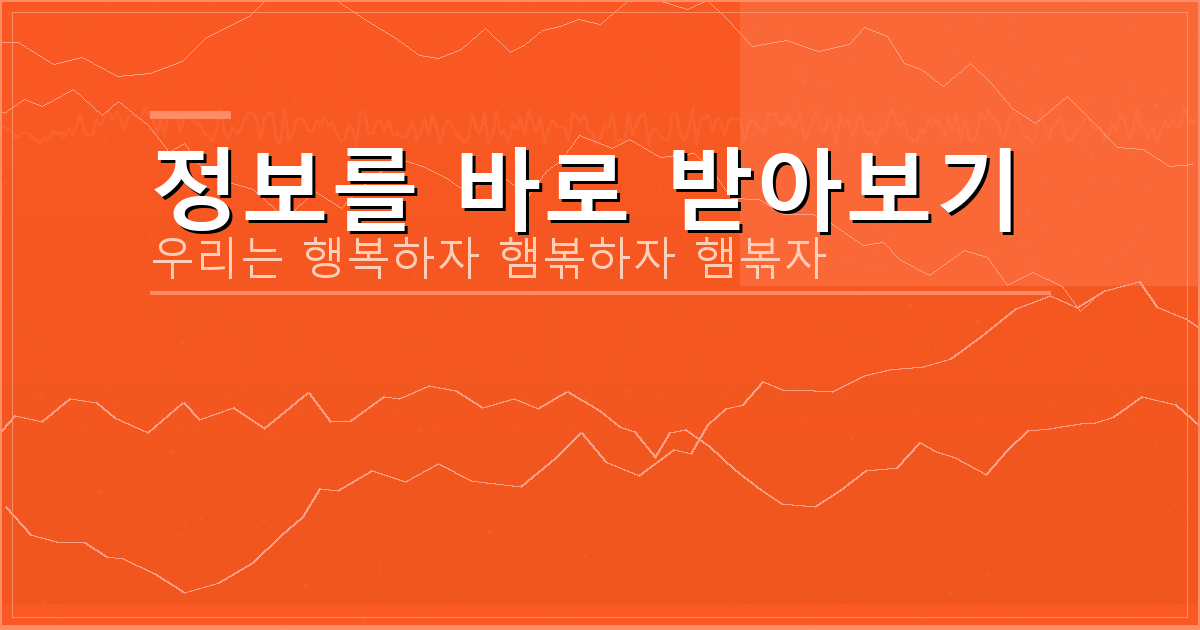 정보를 바로 받아보기

우리는 행복하자 햄볶하자 햄볶자